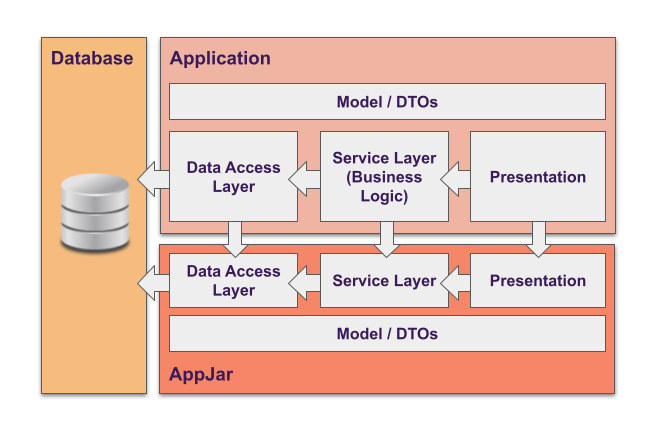 Database

Application

Model / DTOs

Data Access Layer

Service Layer (Business Logic)

Presentation

Data Access Layer

Service Layer

Presentation

Model / DTOs

AppJar